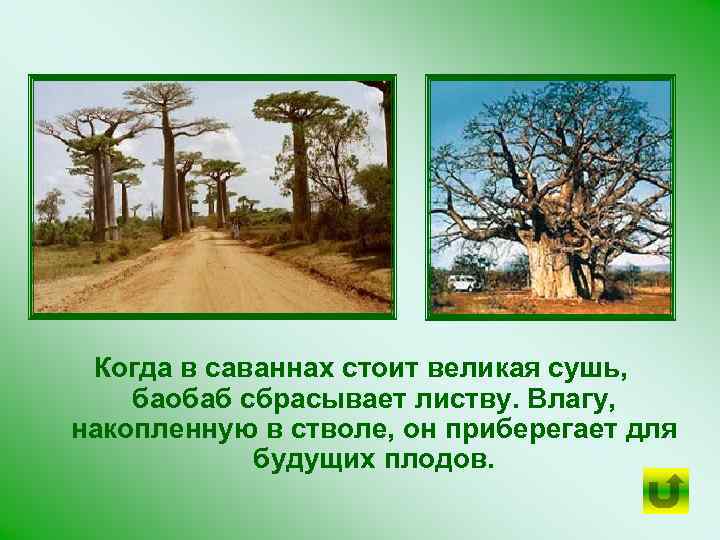 Когда в саваннах стоит великая сушь, баобаб сбрасывает листву. Влагу, накопленную в стволе, он приберегает для будущих плодов.